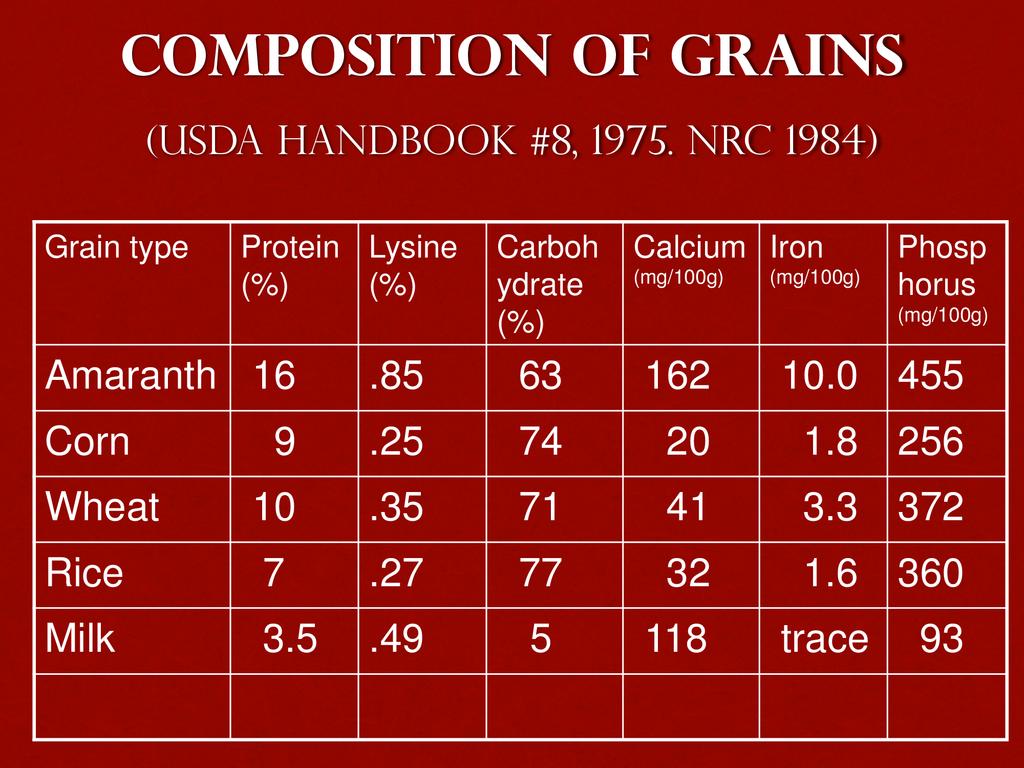 COMPOSITION OF GRAINS

(USDA HANDBOOK #8, 1975. NRC 1984)

| Grain type | Protein (%) | Lysine (%) | Carbohydrate (%) | Calcium (mg/100g) | Iron (mg/100g) | Phosphorus (mg/100g) |
|---|---|---|---|---|---|---|
| Amaranth | 16 | .85 | 63 | 162 | 10.0 | 455 |
| Corn | 9 | .25 | 74 | 20 | 1.8 | 256 |
| Wheat | 10 | .35 | 71 | 41 | 3.3 | 372 |
| Rice | 7 | .27 | 77 | 32 | 1.6 | 360 |
| Milk | 3.5 | .49 | 5 | 118 | trace | 93 |
| | | | | | | |